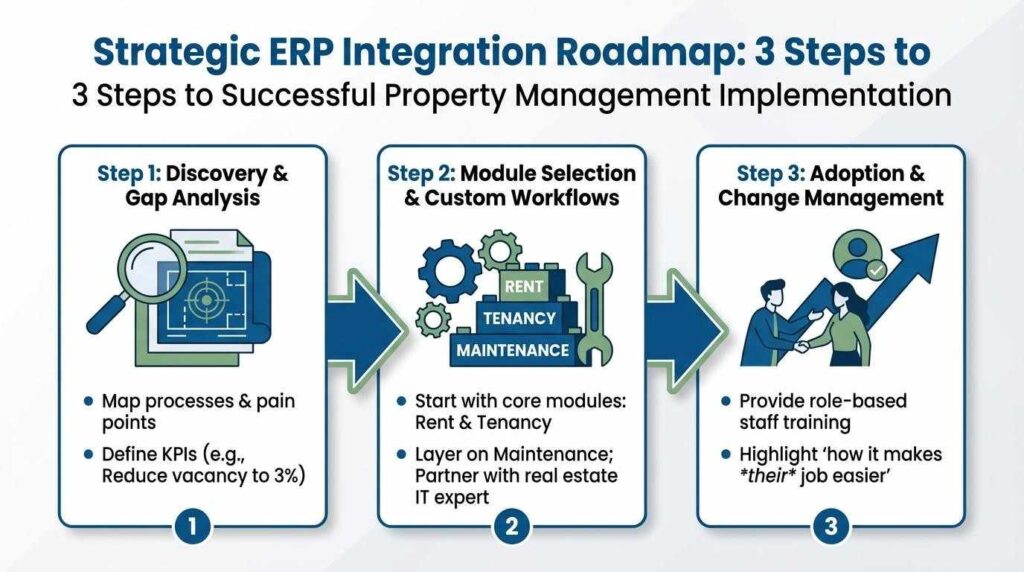 Strategic ERP Integration Roadmap: 3 Steps to
3 Steps to Successful Property Management Implementation

Step 1: Discovery & Gap Analysis

- Map processes & pain points
- Define KPIs (e.g., Reduce vacancy to 3%)

1

Step 2: Module Selection & Custom Workflows

RENT
TENANCY
MAINTENANCE

- Start with core modules: Rent & Tenancy
- Layer on Maintenance; Partner with real estate IT expert

2

Step 3: Adoption & Change Management

- Provide role-based staff training
- Highlight 'how it makes *their* job easier'

3